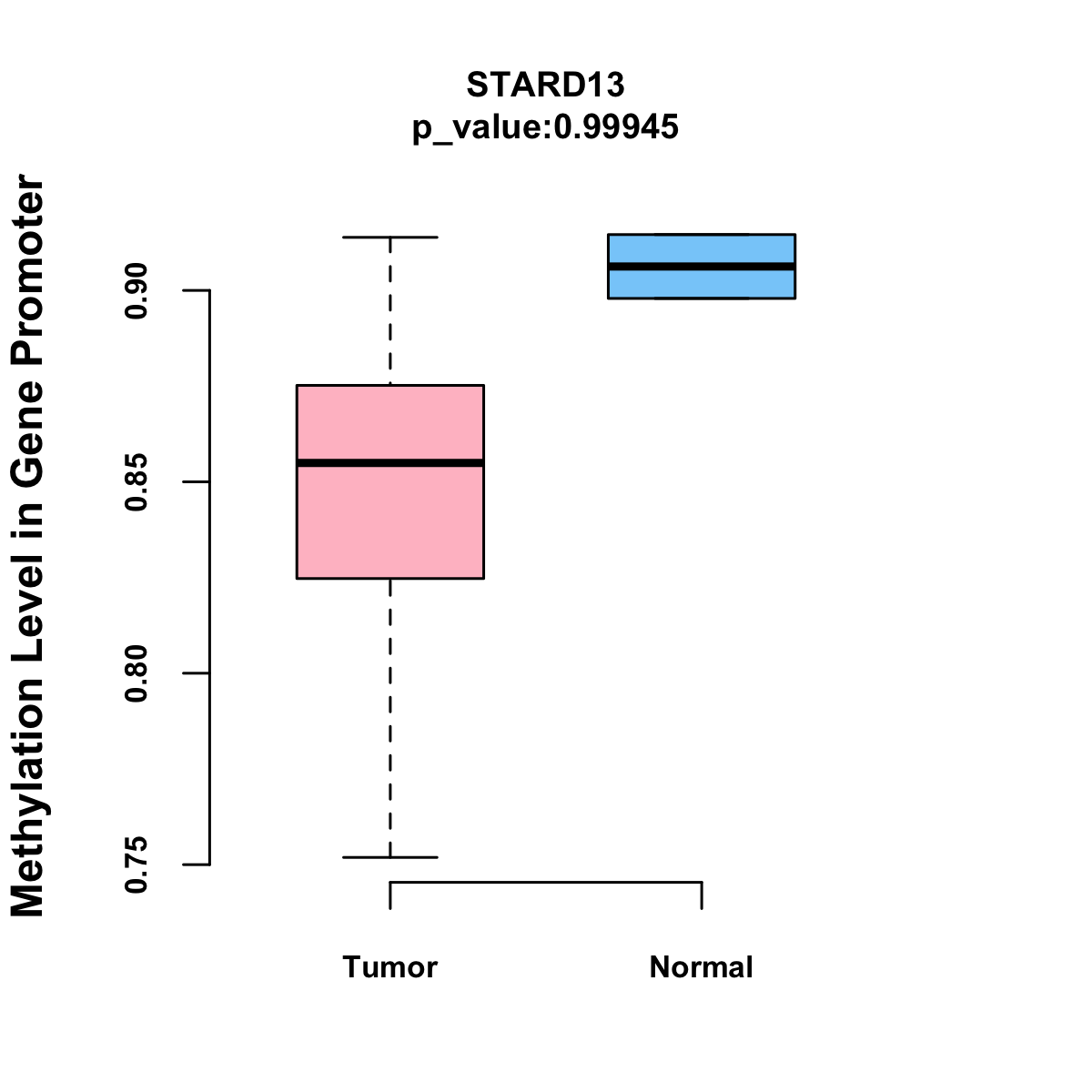 STARD13
p_value:0.99945

Methylation Level in Gene Promoter

0.90
0.85
0.80
0.75

Tumor
Normal